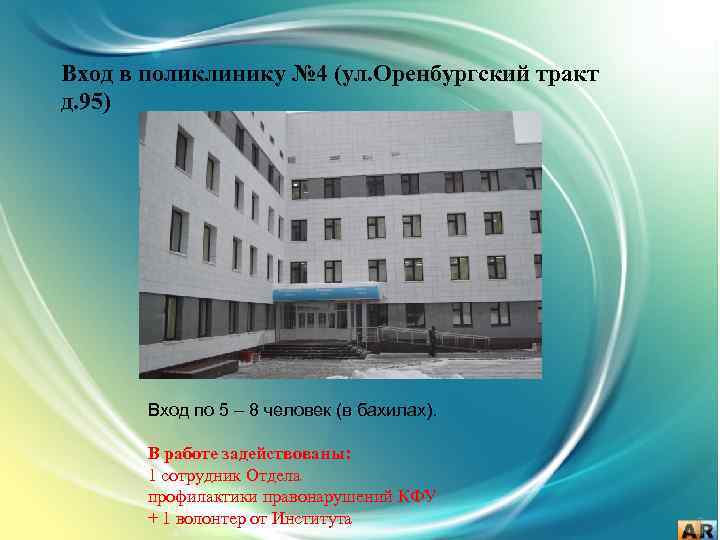 Вход в поликлинику №4 (ул.Оренбургский тракт д.95)

Вход по 5 – 8 человек (в бахилах).

В работе задействованы:
1 сотрудник Отдела профилактики правонарушений КФУ
+ 1 волонтер от Института

AR